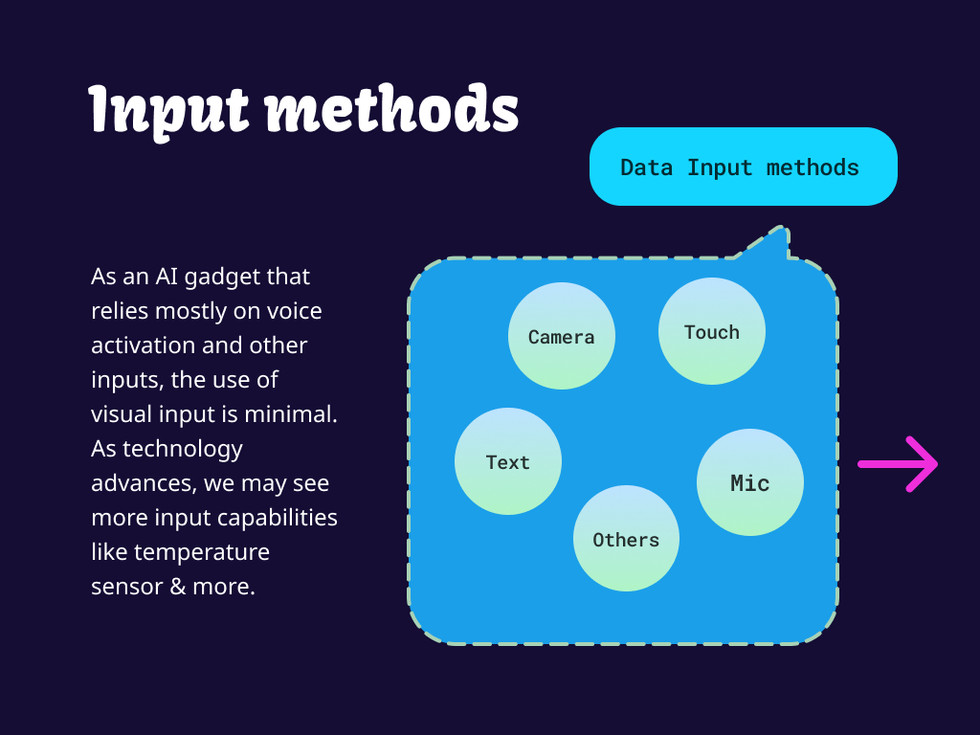 Input methods

Data Input methods

As an AI gadget that relies mostly on voice activation and other inputs, the use of visual input is minimal. As technology advances, we may see more input capabilities like temperature sensor & more.

Camera

Touch

Text

Mic

Others